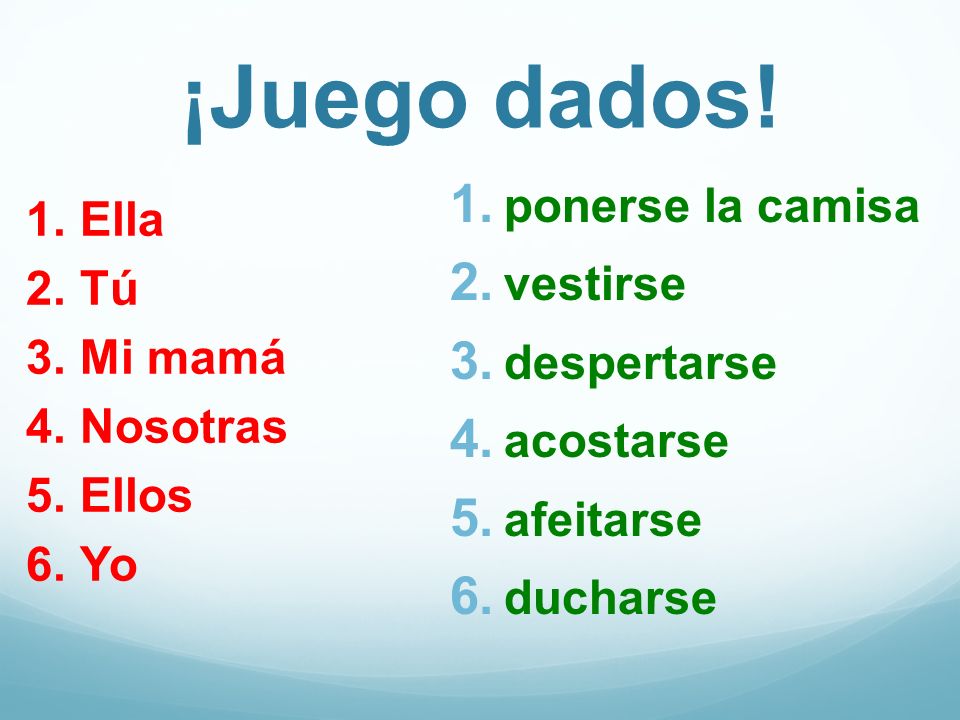 ¡Juego dados!

1. Ella
2. Tú
3. Mi mamá
4. Nosotras
5. Ellos
6. Yo

1. ponerse la camisa
2. vestirse
3. despertarse
4. acostarse
5. afeitarse
6. ducharse